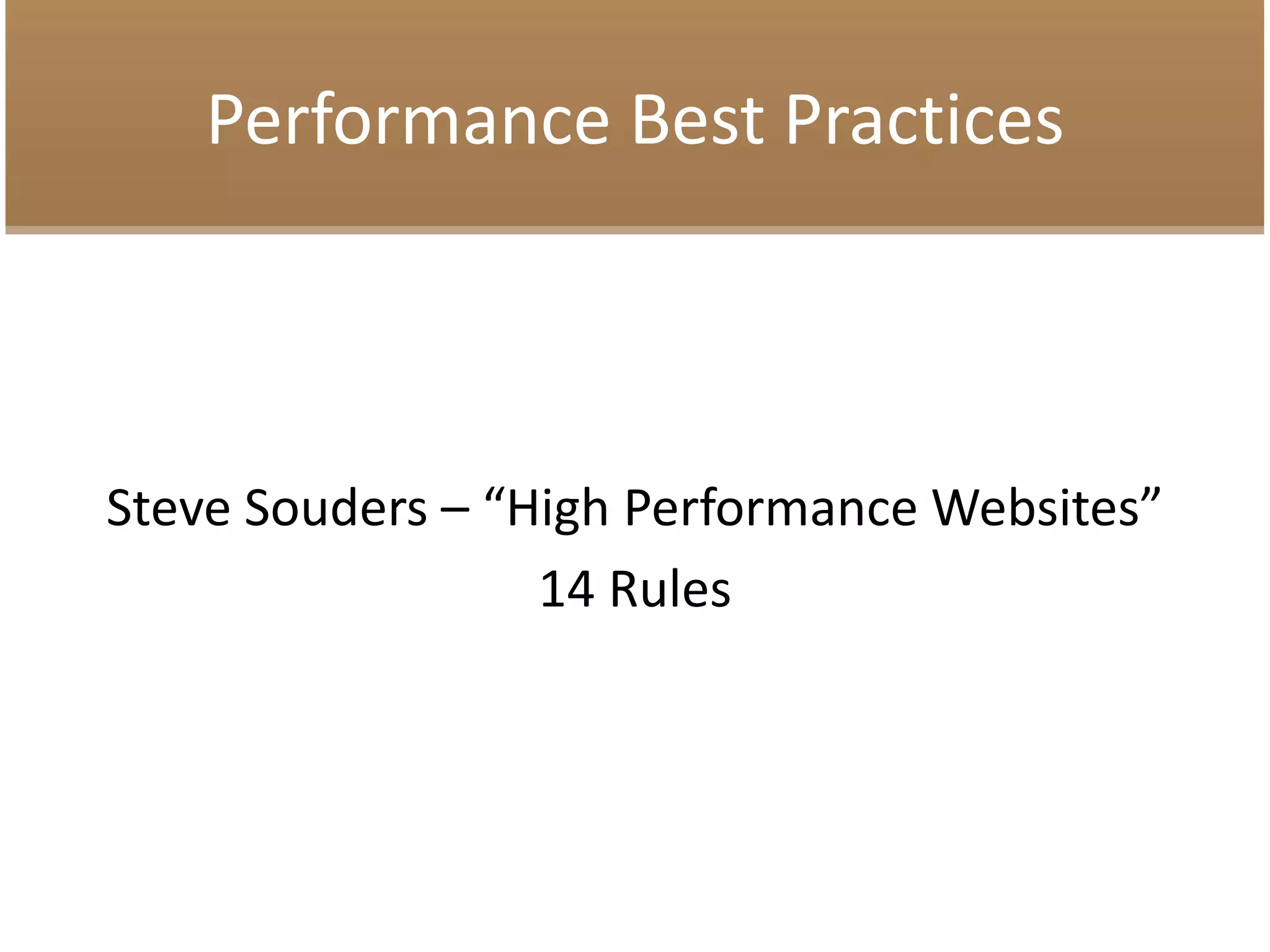 Performance Best Practices

Steve Souders – “High Performance Websites”
14 Rules